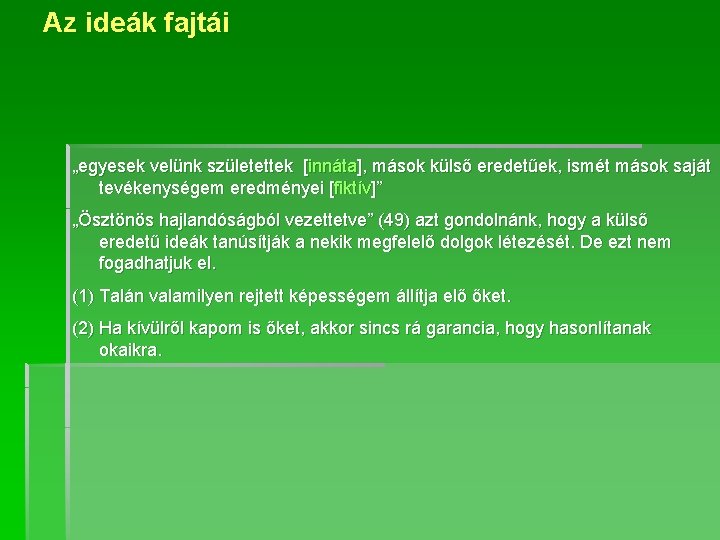 Az ideák fajtái

„egyesek velünk születettek [innáta], mások külső eredetűek, ismét mások saját tevékenységem eredményei [fiktív]”

„Ösztönös hajlandóságból vezettetve” (49) azt gondolnánk, hogy a külső eredetű ideák tanúsítják a nekik megfelelő dolgok létezését. De ezt nem fogadhatjuk el.

(1) Talán valamilyen rejtett képességem állítja elő őket.

(2) Ha kívülről kapom is őket, akkor sincs rá garancia, hogy hasonlítanak okaikra.